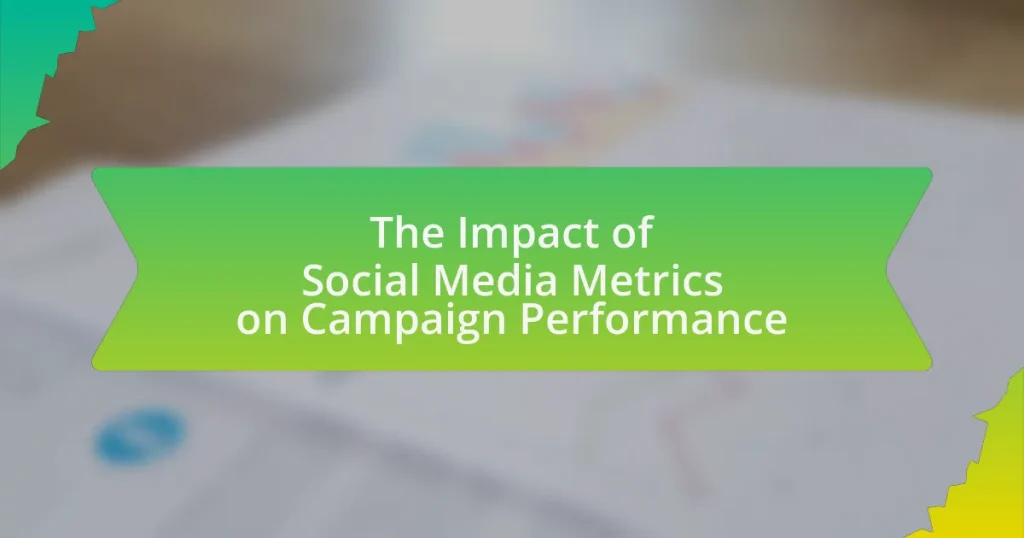 The Impact of Social Media Metrics on Campaign Performance